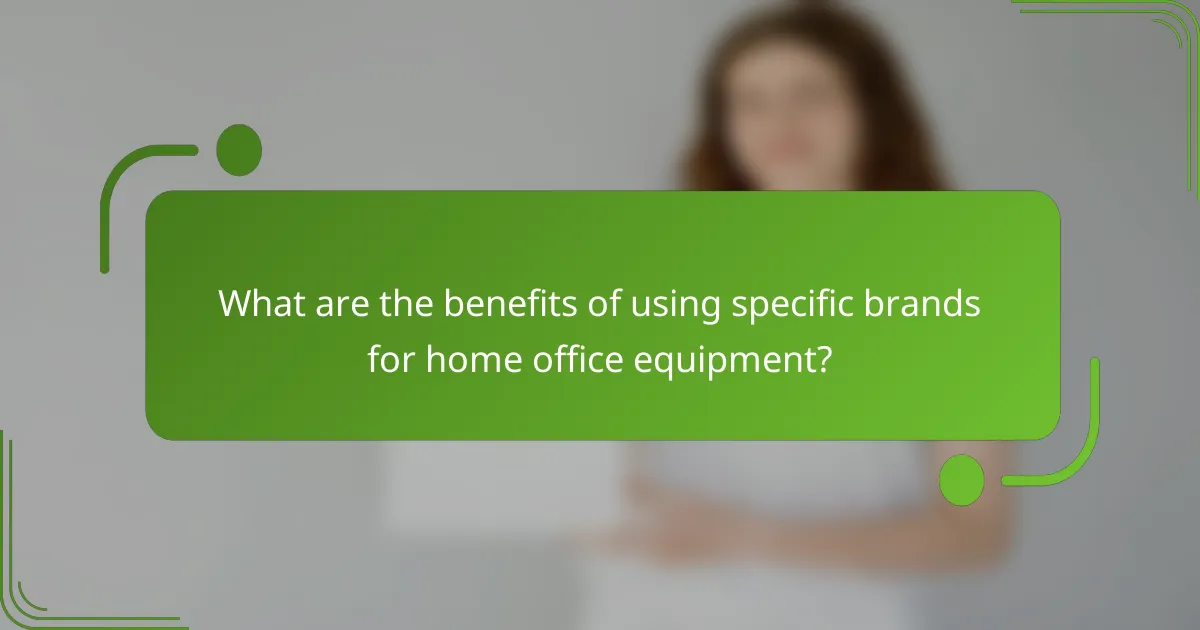 What are the benefits of using specific brands for home office equipment?